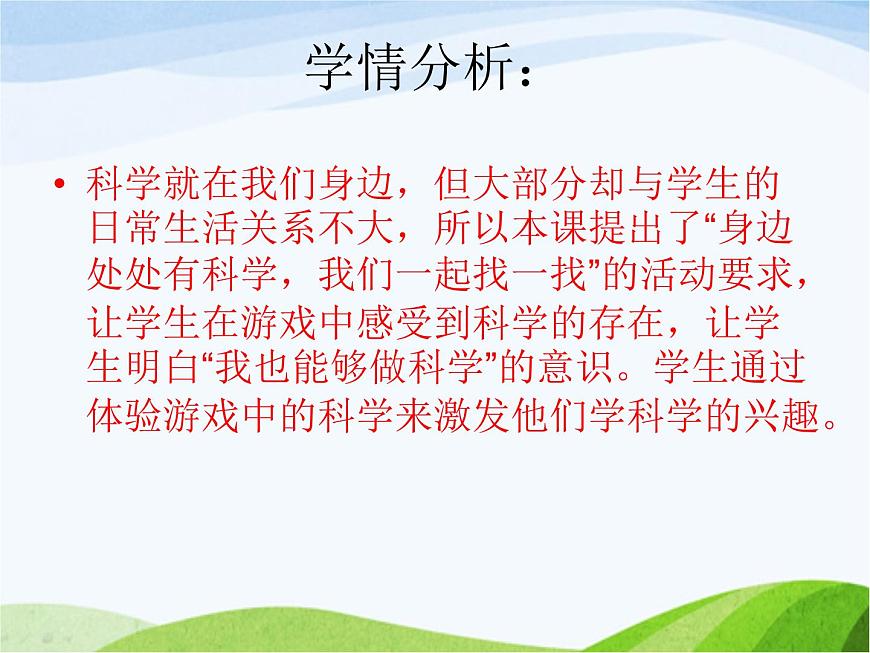 学情分析：

• 科学就在我们身边，但大部分却与学生的日常生活关系不大，所以本课提出了“身边处处有科学，我们一起找一找”的活动要求，让学生在游戏中感受到科学的存在，让学生明白“我也能够做科学”的意识。学生通过体验游戏中的科学来激发他们学科学的兴趣。